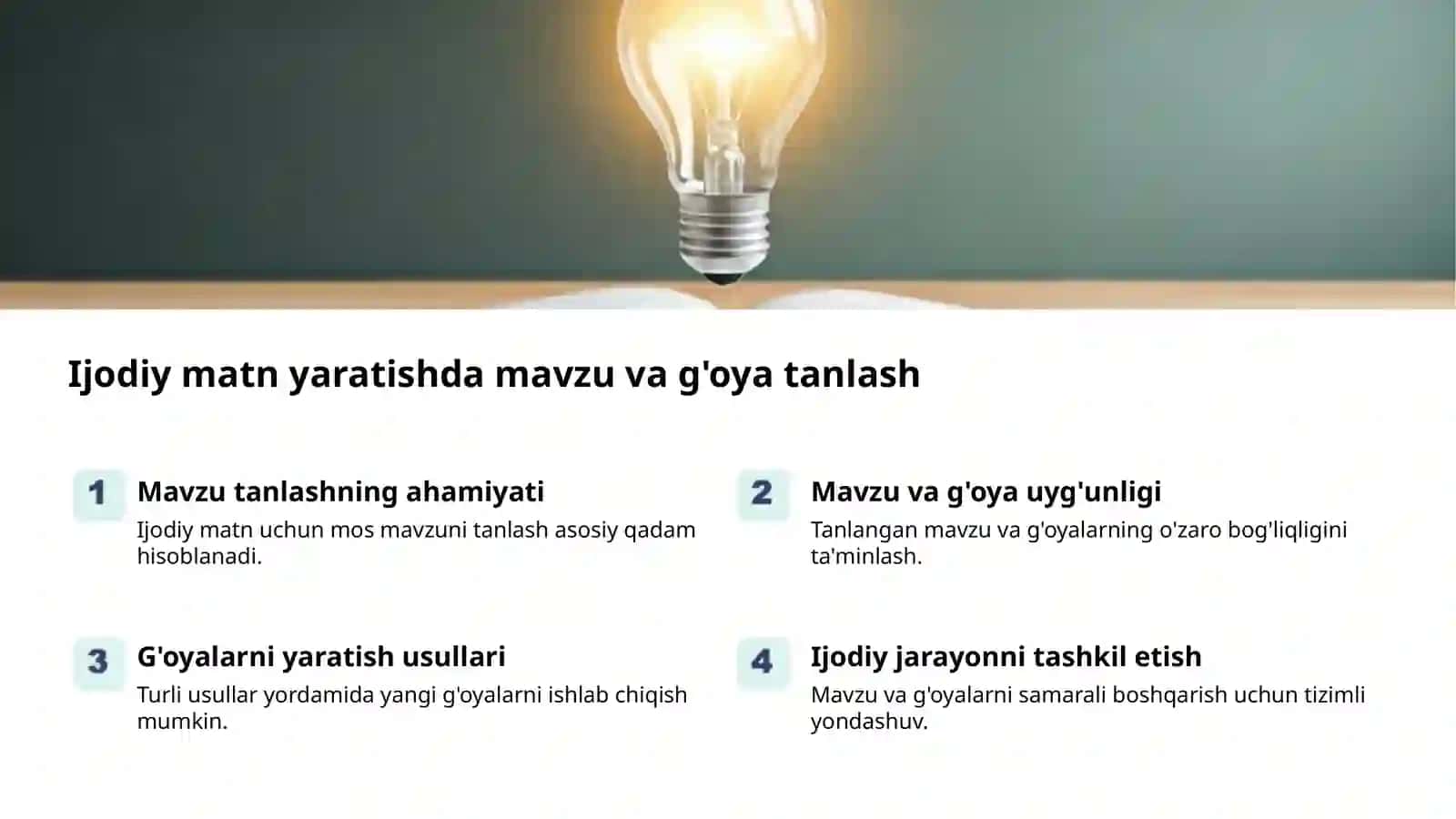 Ijodiy matn yaratishda mavzu va g'oya tanlash

1
Mavzu tanlashning ahamiyati
Ijodiy matn uchun mos mavzuni tanlash asosiy qadam hisoblanadi.

2
Mavzu va g'oya uyg'unligi
Tanlangan mavzu va g'oyalarning o'zaro bog'liqligini ta'minlash.

3
G'oyalarni yaratish usullari
Turli usullar yordamida yangi g'oyalarni ishlab chiqish mumkin.

4
Ijodiy jarayonni tashkil etish
Mavzu va g'oyalarni samarali boshqarish uchun tizimli yondashuv.